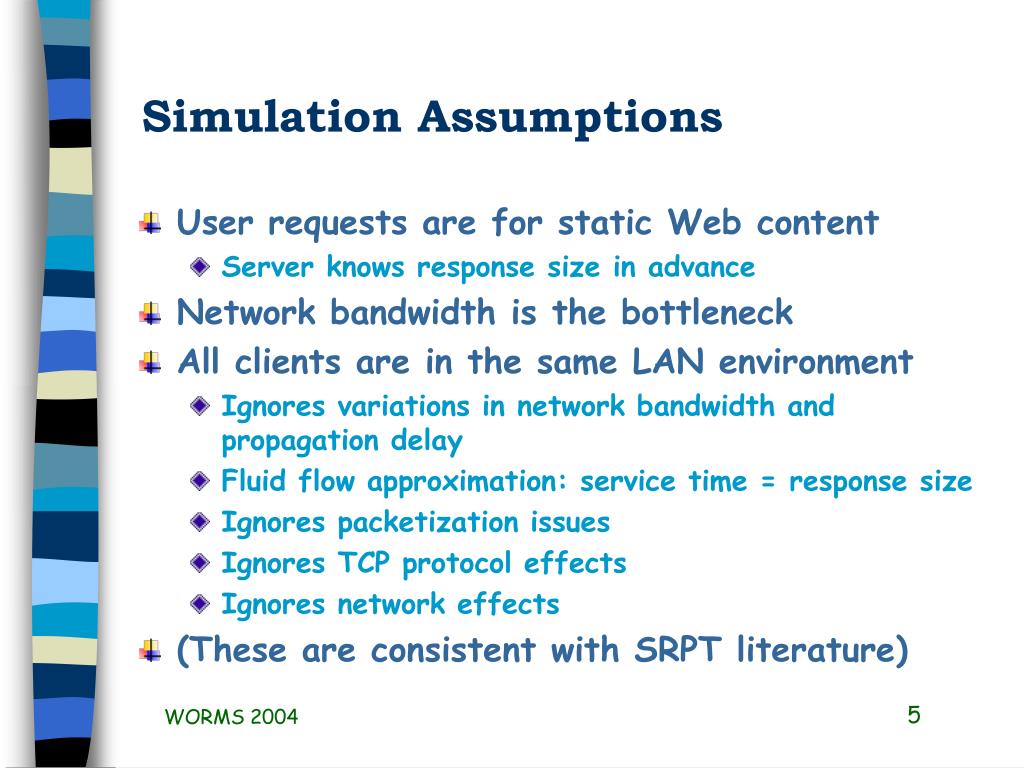 Simulation Assumptions

User requests are for static Web content

Server knows response size in advance

Network bandwidth is the bottleneck

All clients are in the same LAN environment

Ignores variations in network bandwidth and propagation delay

Fluid flow approximation: service time = response size

Ignores packetization issues

Ignores TCP protocol effects

Ignores network effects

(These are consistent with SRPT literature)

WORMS 2004

5